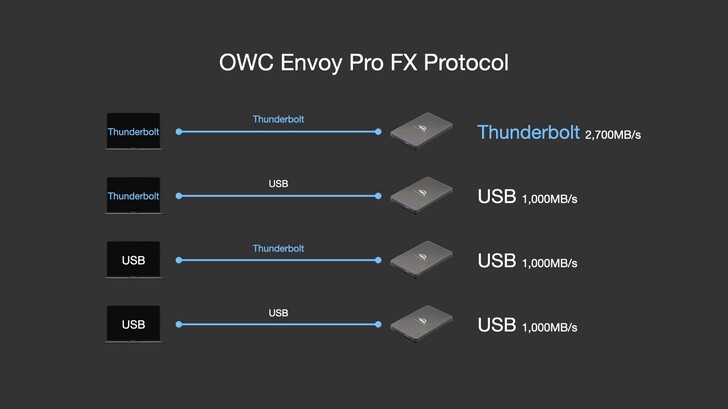 OWC Envoy Pro FX Protocol

Thunderbolt
Thunderbolt
Thunderbolt 2,700MB/s

Thunderbolt
USB
USB 1,000MB/s

USB
Thunderbolt
USB 1,000MB/s

USB
USB
USB 1,000MB/s